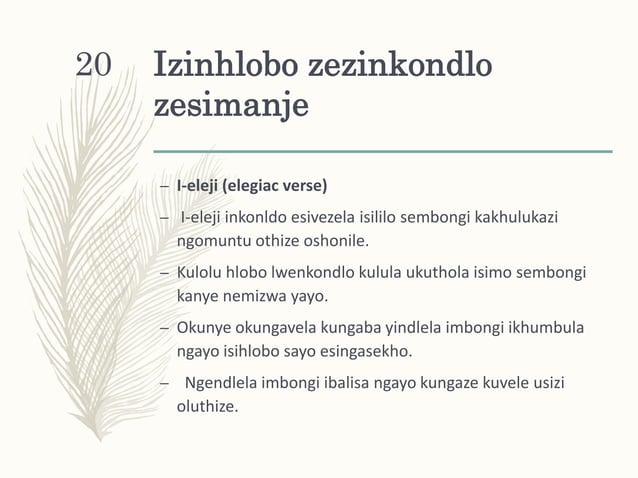 20

Izinhlobo zezinkondlo zesimanje

– **I-eleji (elegiac verse)**

– I-eleji inkonldo esivezela isililo sembongi kakhulukazi ngomuntu othize oshonile.

– Kulolu hlobo lwenkondlo kulula ukuthola isimo sembongi kanye nemizwa yayo.

– Okunye okungavela kungaba yindlela imbongi ikhumbula ngayo isihlobo sayo esingasekho.

– Ngendlela imbongi ibalisa ngayo kungaze kuvele usizi oluthize.